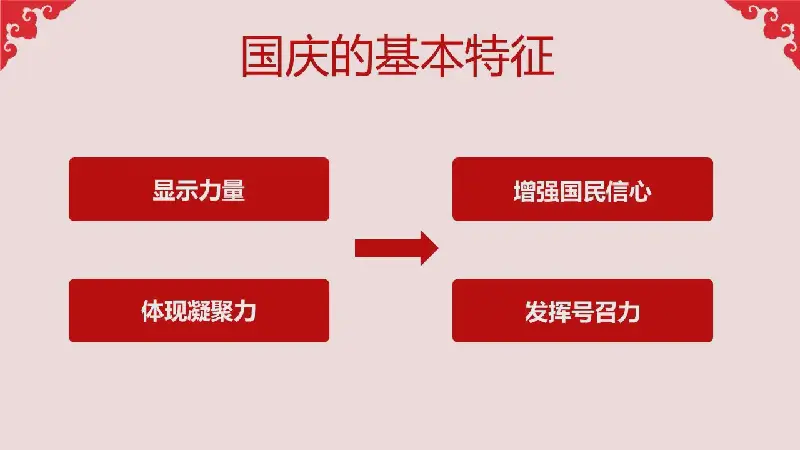 国庆的基本特征

显示力量

体现凝聚力

增强国民信心

发挥号召力